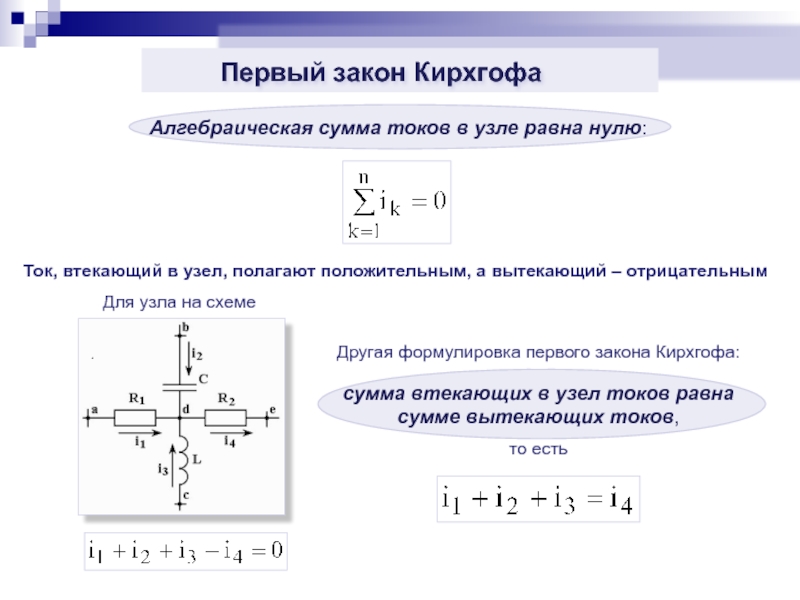 Первый закон Кирхгофа

Алгебраическая сумма токов в узле равна нулю:

$\sum_{k=1}^{n} i_k = 0$

Ток, втекающий в узел, полагают положительным, а вытекающий – отрицательным

Для узла на схеме

b
$i_2$
C
$R_1$
$R_2$
a
d
e
$i_1$
$i_4$
$i_3$
L
c

$i_1 + i_2 + i_3 - i_4 = 0$

Другая формулировка первого закона Кирхгофа:

сумма втекающих в узел токов равна сумме вытекающих токов,

то есть

$i_1 + i_2 + i_3 = i_4$